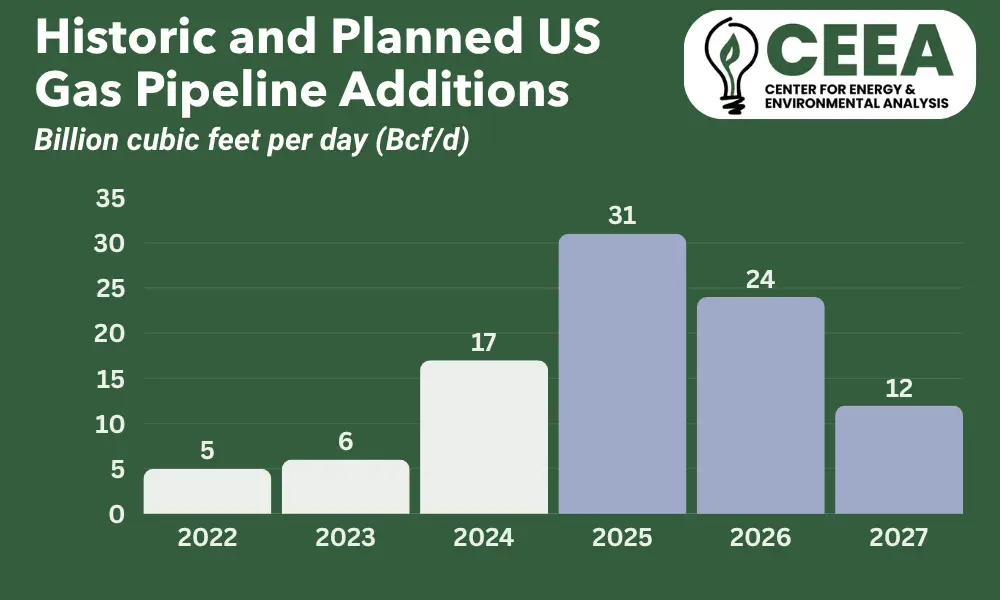 Historic and Planned US Gas Pipeline Additions
Billion cubic feet per day (Bcf/d)

CEEA
CENTER FOR ENERGY & ENVIRONMENTAL ANALYSIS

35
30
25
20
15
10
5
0

5
6
17
31
24
12

2022
2023
2024
2025
2026
2027